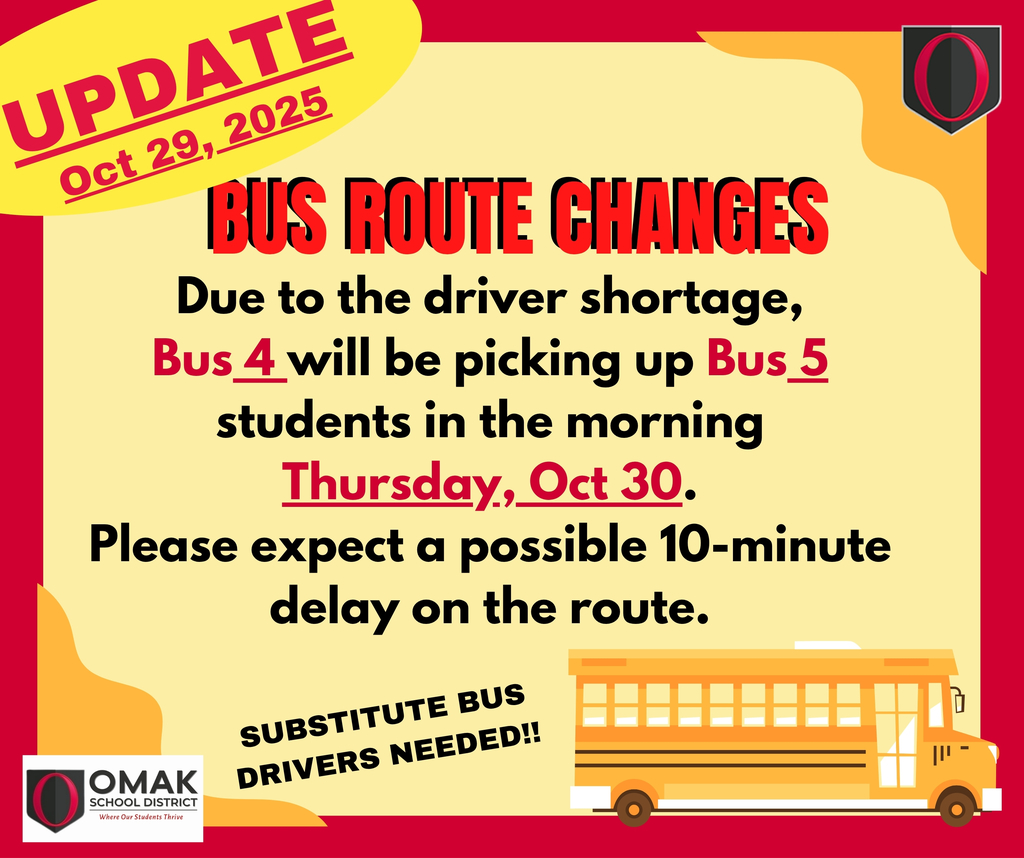 UPDATE
Oct 29, 2025

BUS ROUTE CHANGES

Due to the driver shortage, Bus 4 will be picking up Bus 5 students in the morning Thursday, Oct 30. Please expect a possible 10-minute delay on the route.

SUBSTITUTE BUS DRIVERS NEEDED!!

OMAK SCHOOL DISTRICT
Where Our Students Thrive